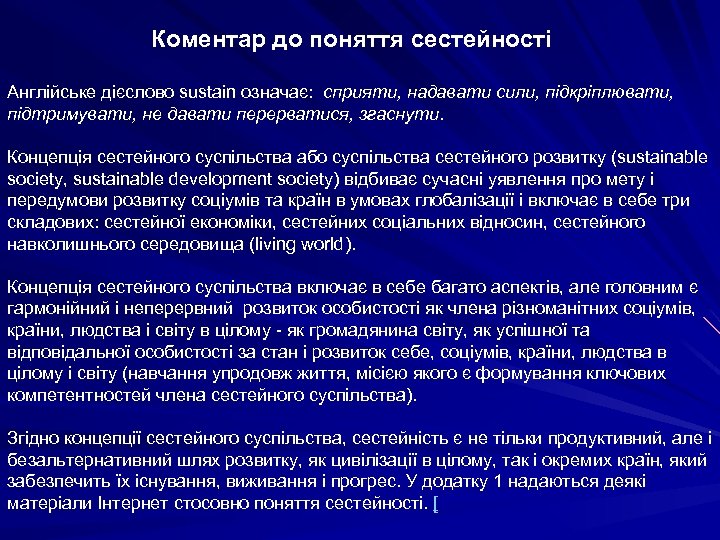 Коментар до поняття сестейності

Англійське дієслово sustain означає: сприяти, надавати сили, підкріплювати, підтримувати, не давати перерватися, згаснути.

Концепція сестейного суспільства або суспільства сестейного розвитку (sustainable society, sustainable development society) відбиває сучасні уявлення про мету і передумови розвитку соціумів та країн в умовах глобалізації і включає в себе три складових: сестейної економіки, сестейних соціальних відносин, сестейного навколишнього середовища (living world).

Концепція сестейного суспільства включає в себе багато аспектів, але головним є гармонійний і неперервний розвиток особистості як члена різноманітних соціумів, країни, людства і світу в цілому - як громадянина світу, як успішної та відповідальної особистості за стан і розвиток себе, соціумів, країни, людства в цілому і світу (навчання упродовж життя, місією якого є формування ключових компетентностей члена сестейного суспільства).

Згідно концепції сестейного суспільства, сестейність є не тільки продуктивний, але і безальтернативний шлях розвитку, як цивілізації в цілому, так і окремих країн, який забезпечить їх існування, виживання і прогрес. У додатку 1 надаються деякі матеріали Інтернет стосовно поняття сестейності. [